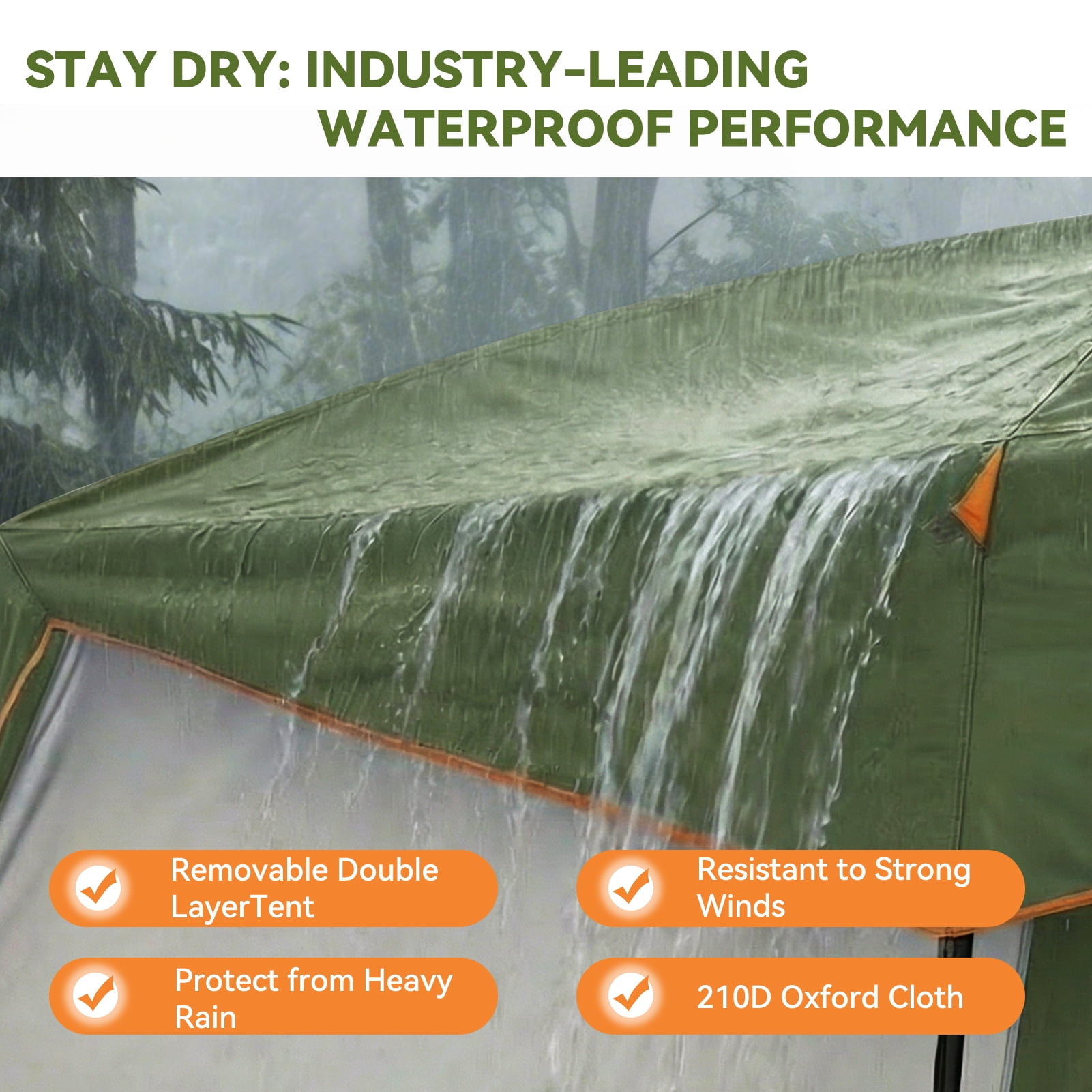 STAY DRY: INDUSTRY-LEADING WATERPROOF PERFORMANCE

Removable Double LayerTent

Resistant to Strong Winds

Protect from Heavy Rain

210D Oxford Cloth